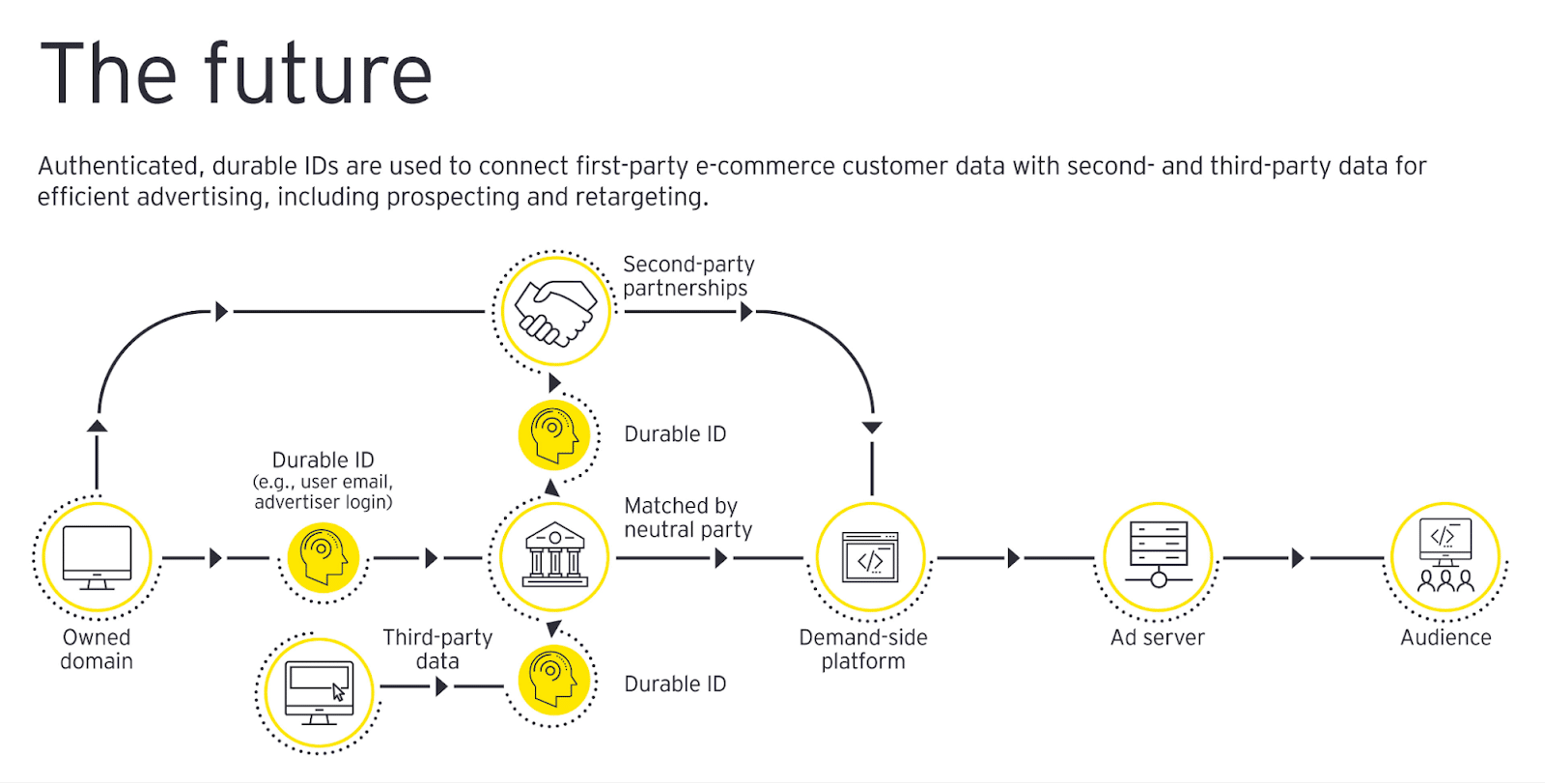 The future

Authenticated, durable IDs are used to connect first-party e-commerce customer data with second- and third-party data for efficient advertising, including prospecting and retargeting.

Second-party partnerships

Durable ID

Durable ID (e.g., user email, advertiser login)

Matched by neutral party

Owned domain

Third-party data

Durable ID

Demand-side platform

Ad server

Audience